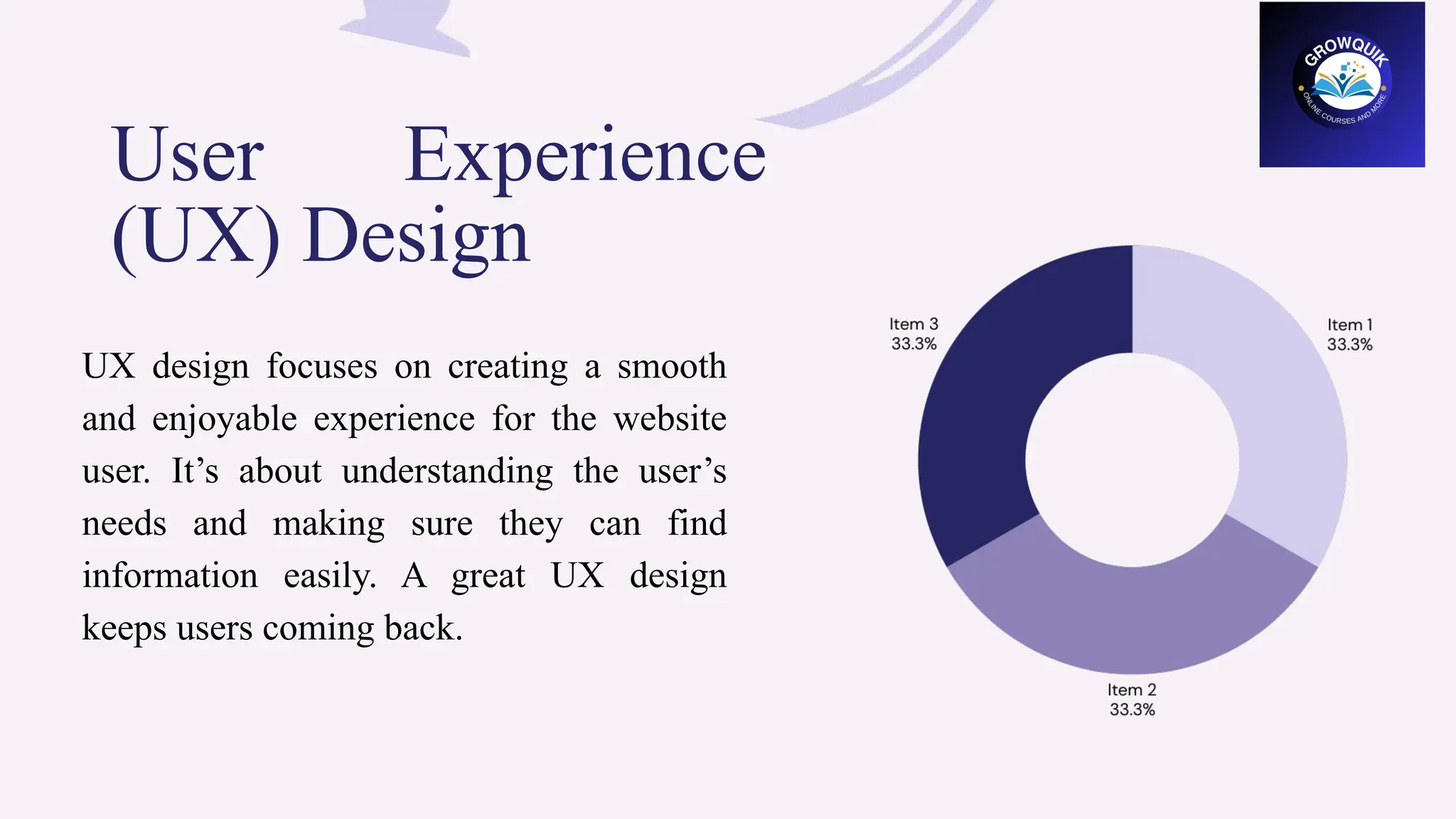 GROWQUIK
ONLINE COURSES AND MORE

User Experience (UX) Design

UX design focuses on creating a smooth and enjoyable experience for the website user. It’s about understanding the user’s needs and making sure they can find information easily. A great UX design keeps users coming back.

Item 3
33.3%

Item 1
33.3%

Item 2
33.3%